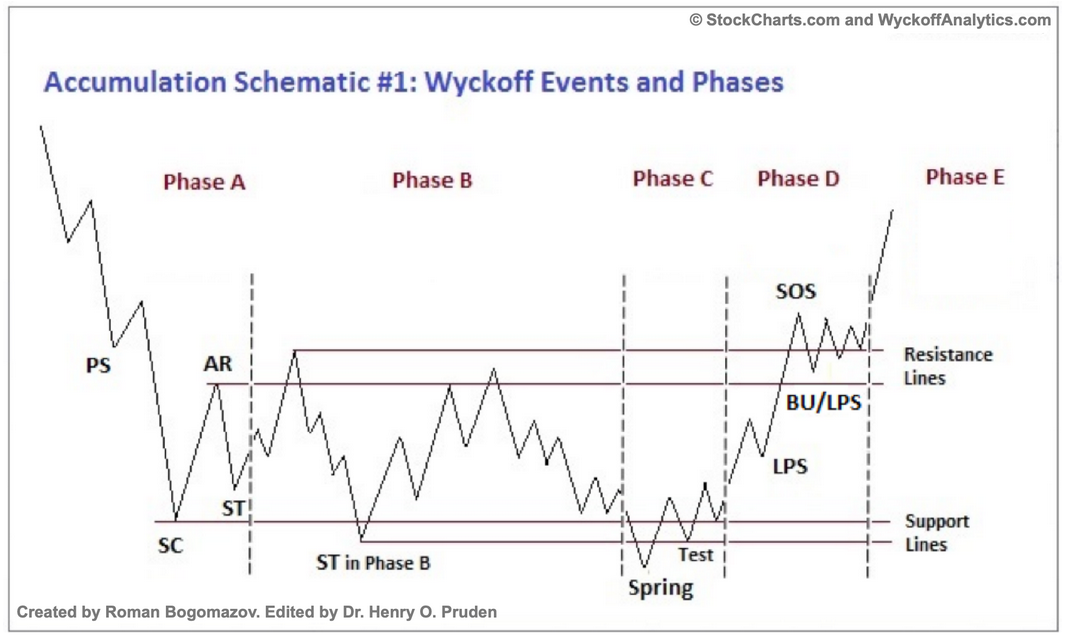 © StockCharts.com and WyckoffAnalytics.com

Accumulation Schematic #1: Wyckoff Events and Phases

Phase A

Phase B

Phase C

Phase D

Phase E

PS

AR

SC

ST

ST in Phase B

Spring

Test

LPS

SOS

BU/LPS

Resistance Lines

Support Lines

Created by Roman Bogomazov. Edited by Dr. Henry O. Pruden